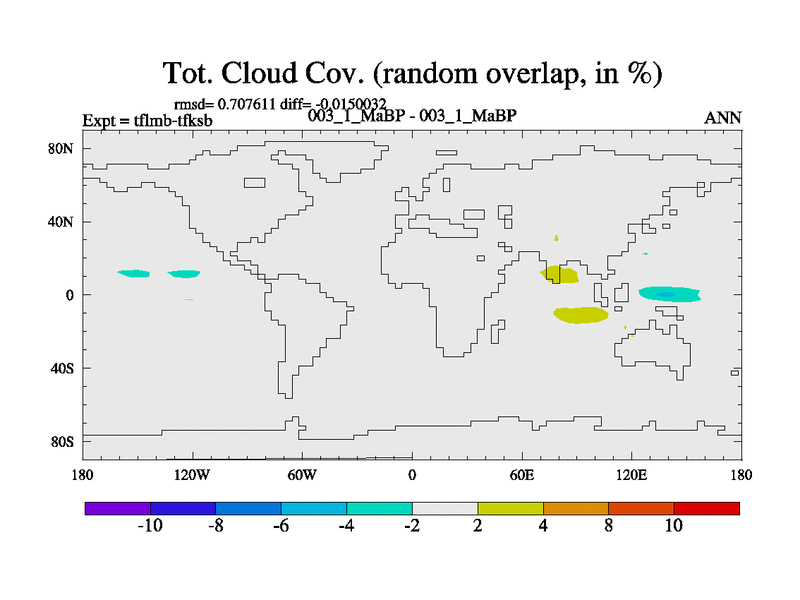 Tot. Cloud Cov. (random overlap, in %)

rmsd= 0.707611 diff= -0.0150032

Expt = tflmb-tfksb

003_1_MaBP - 003_1_MaBP

ANN

80N
40N
0
40S
80S

180
120W
60W
0
60E
120E
180

-10
-8
-6
-4
-2
2
4
8
10